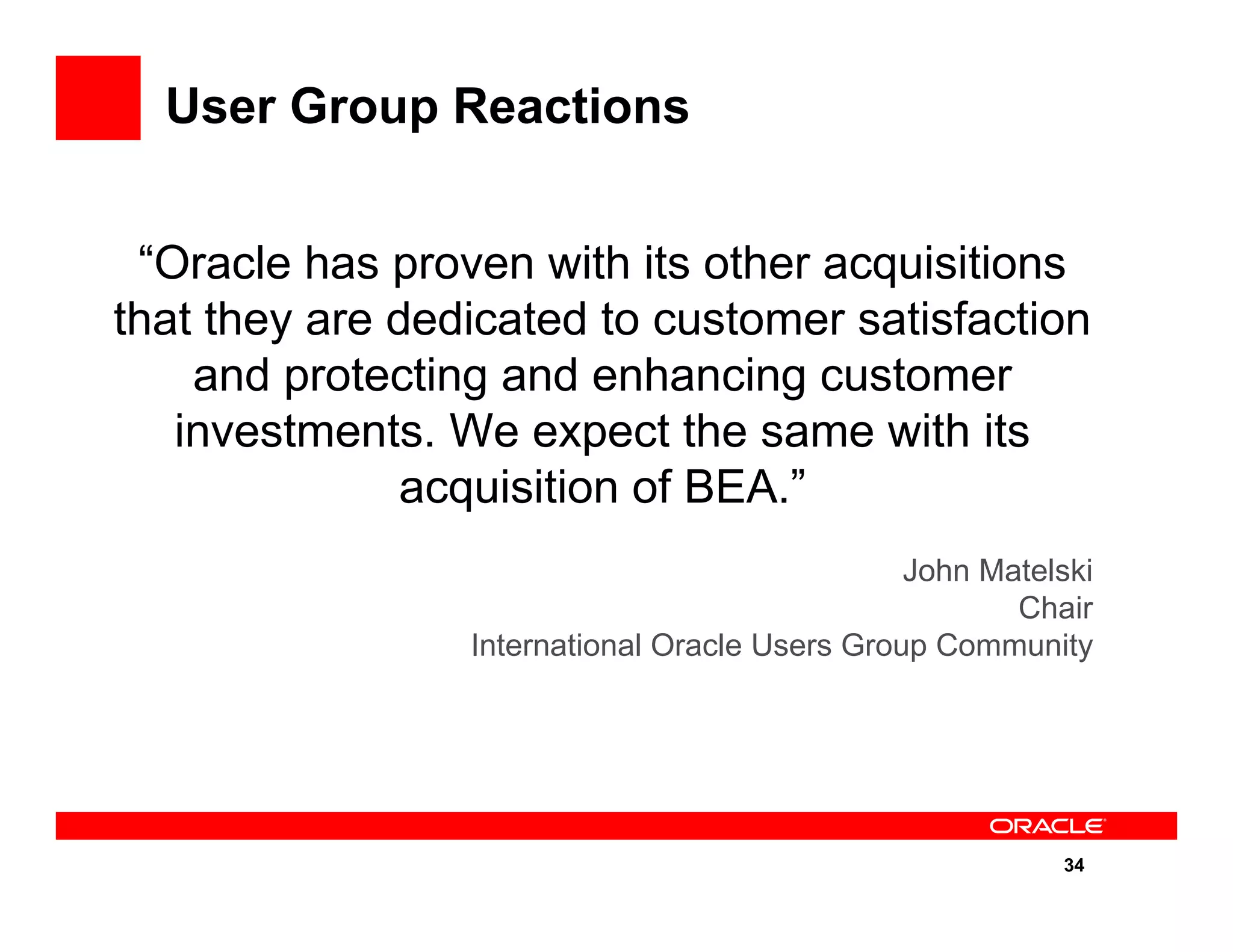 User Group Reactions

“Oracle has proven with its other acquisitions that they are dedicated to customer satisfaction and protecting and enhancing customer investments. We expect the same with its acquisition of BEA.”

John Matelski
Chair
International Oracle Users Group Community

ORACLE

34